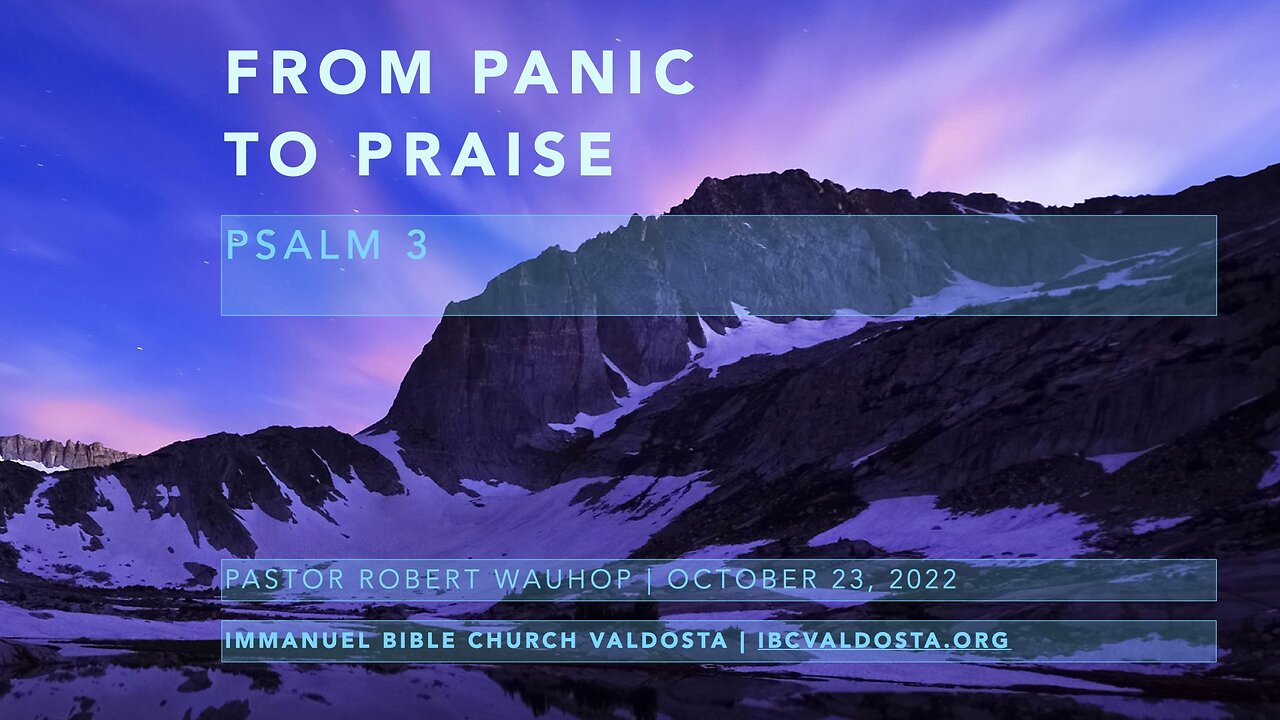 FROM PANIC TO PRAISE

PSALM 3

PASTOR ROBERT WAUHOP | OCTOBER 23, 2022

IMMANUEL BIBLE CHURCH VALDOSTA | IBCVALDOSTA.ORG